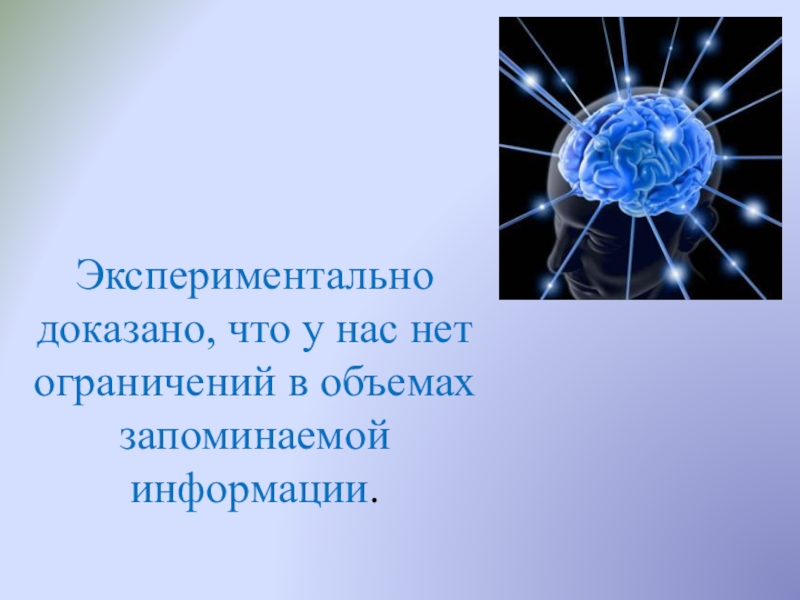 Экспериментально доказано, что у нас нет ограничений в объемах запоминаемой информации.